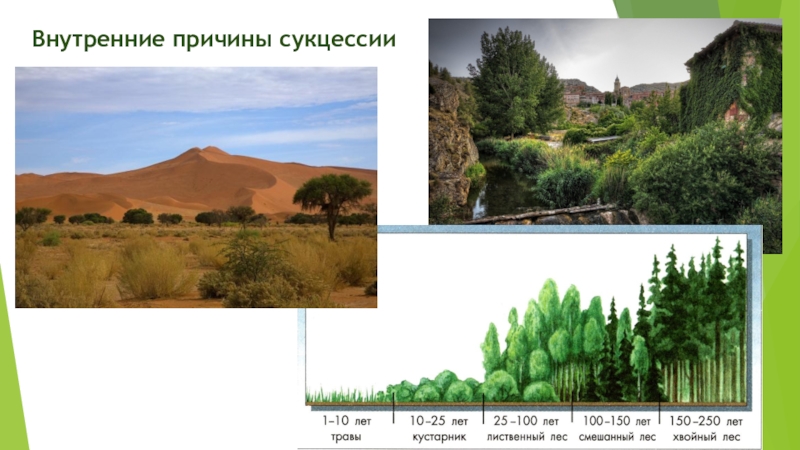 Внутренние причины сукцессии

1–10 лет
травы

10–25 лет
кустарник

25–100 лет
лиственный лес

100–150 лет
смешанный лес

150–250 лет
хвойный лес